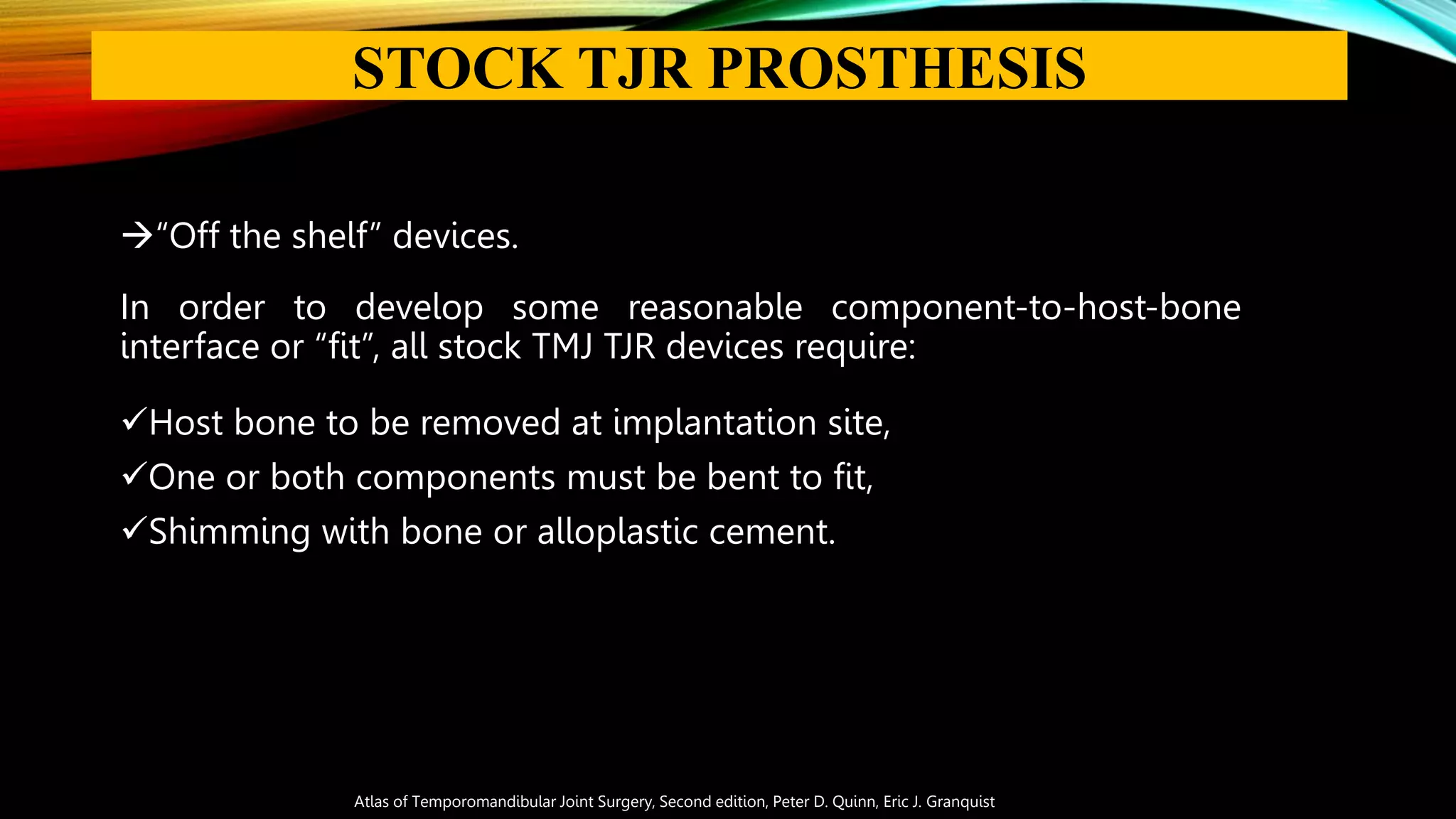 STOCK TJR PROSTHESIS

→“Off the shelf” devices.

In order to develop some reasonable component-to-host-bone interface or “fit”, all stock TMJ TJR devices require:

✓Host bone to be removed at implantation site,

✓One or both components must be bent to fit,

✓Shimming with bone or alloplastic cement.

Atlas of Temporomandibular Joint Surgery, Second edition, Peter D. Quinn, Eric J. Granquist